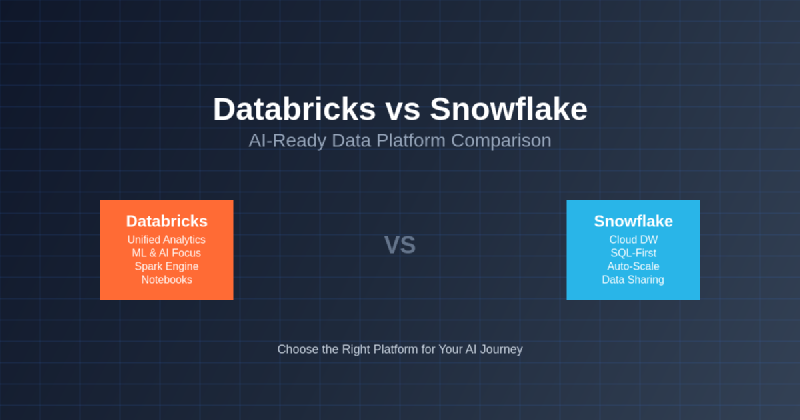 Databricks vs Snowflake

AI-Ready Data Platform Comparison

Databricks
Unified Analytics
ML & AI Focus
Spark Engine
Notebooks

VS

Snowflake
Cloud DW
SQL-First
Auto-Scale
Data Sharing

Choose the Right Platform for Your AI Journey